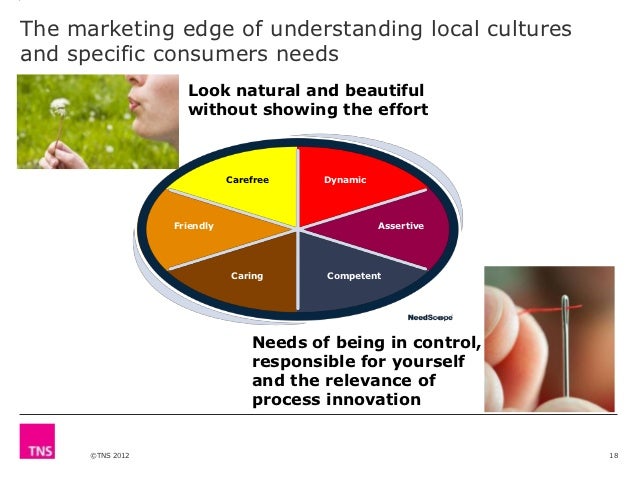 The marketing edge of understanding local cultures and specific consumers needs

Look natural and beautiful without showing the effort

Carefree

Dynamic

Friendly

Assertive

Caring

Competent

NeedScope

Needs of being in control, responsible for yourself and the relevance of process innovation

TNS

©TNS 2012

18